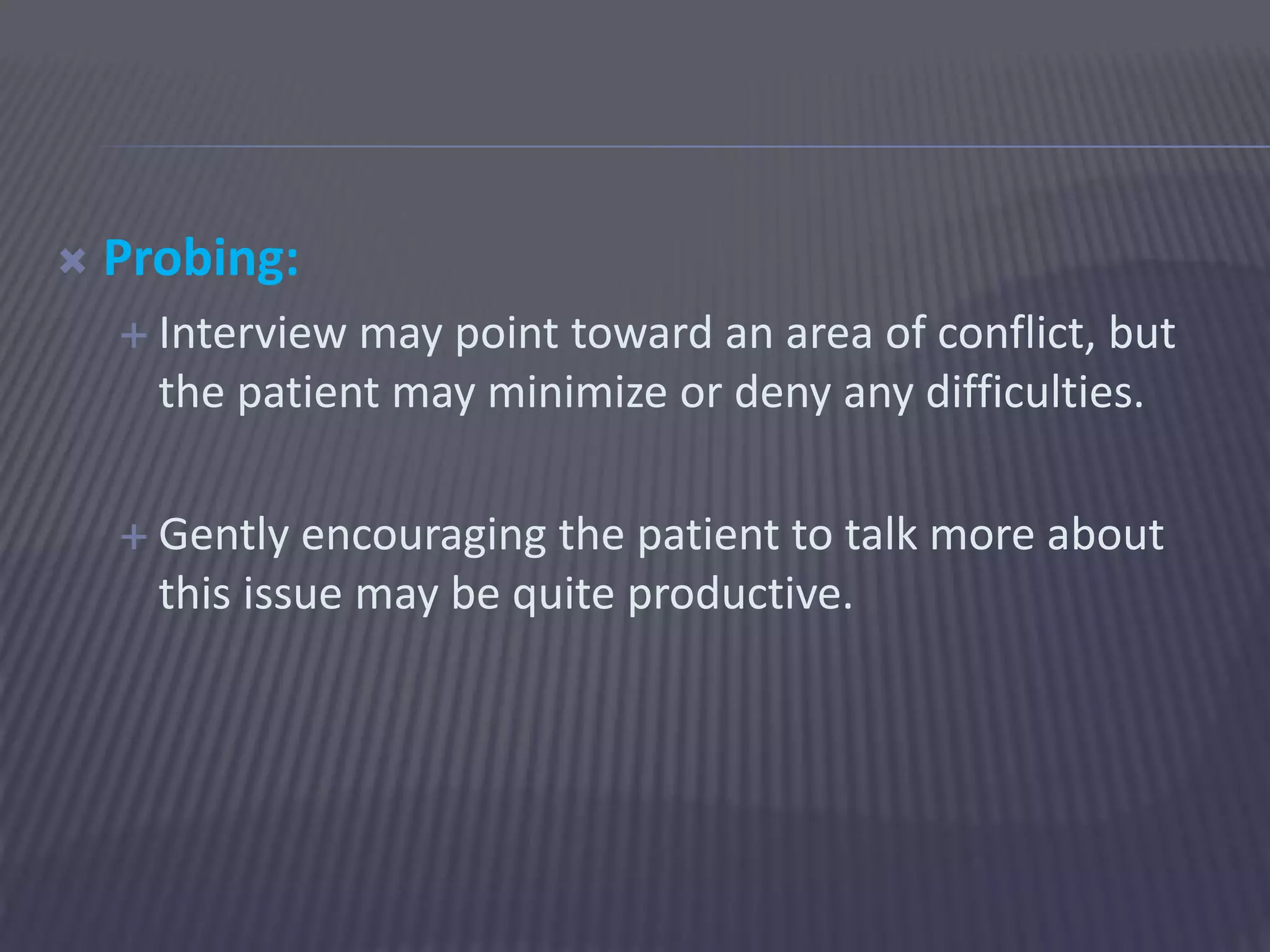 Probing:

Interview may point toward an area of conflict, but the patient may minimize or deny any difficulties.

Gently encouraging the patient to talk more about this issue may be quite productive.